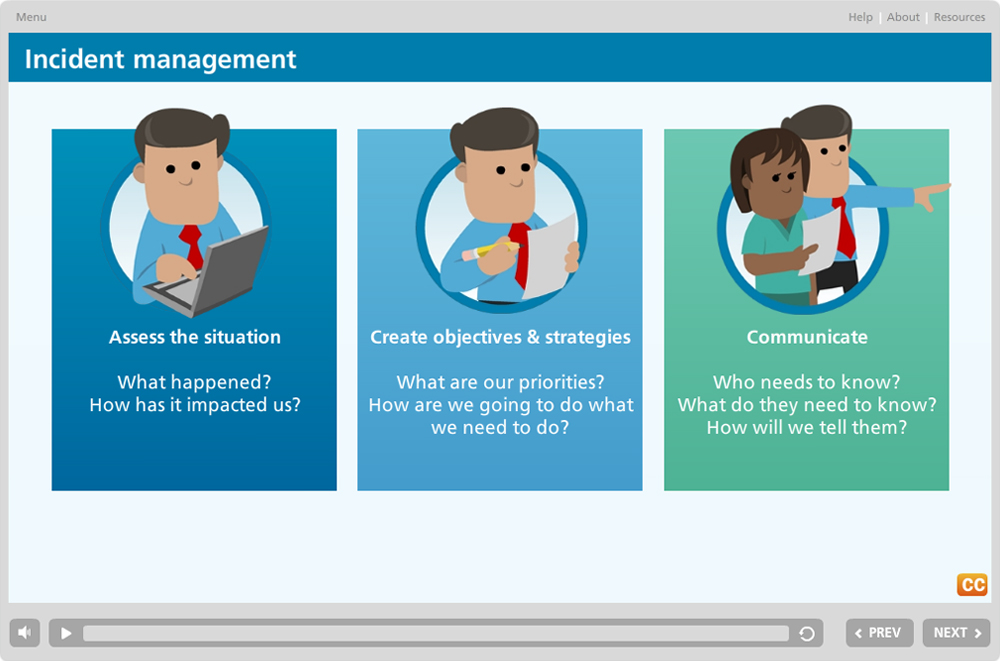 Menu

Help | About | Resources

Incident management

Assess the situation

What happened?
How has it impacted us?

Create objectives & strategies

What are our priorities?
How are we going to do what we need to do?

Communicate

Who needs to know?
What do they need to know?
How will we tell them?

CC

PREV

NEXT